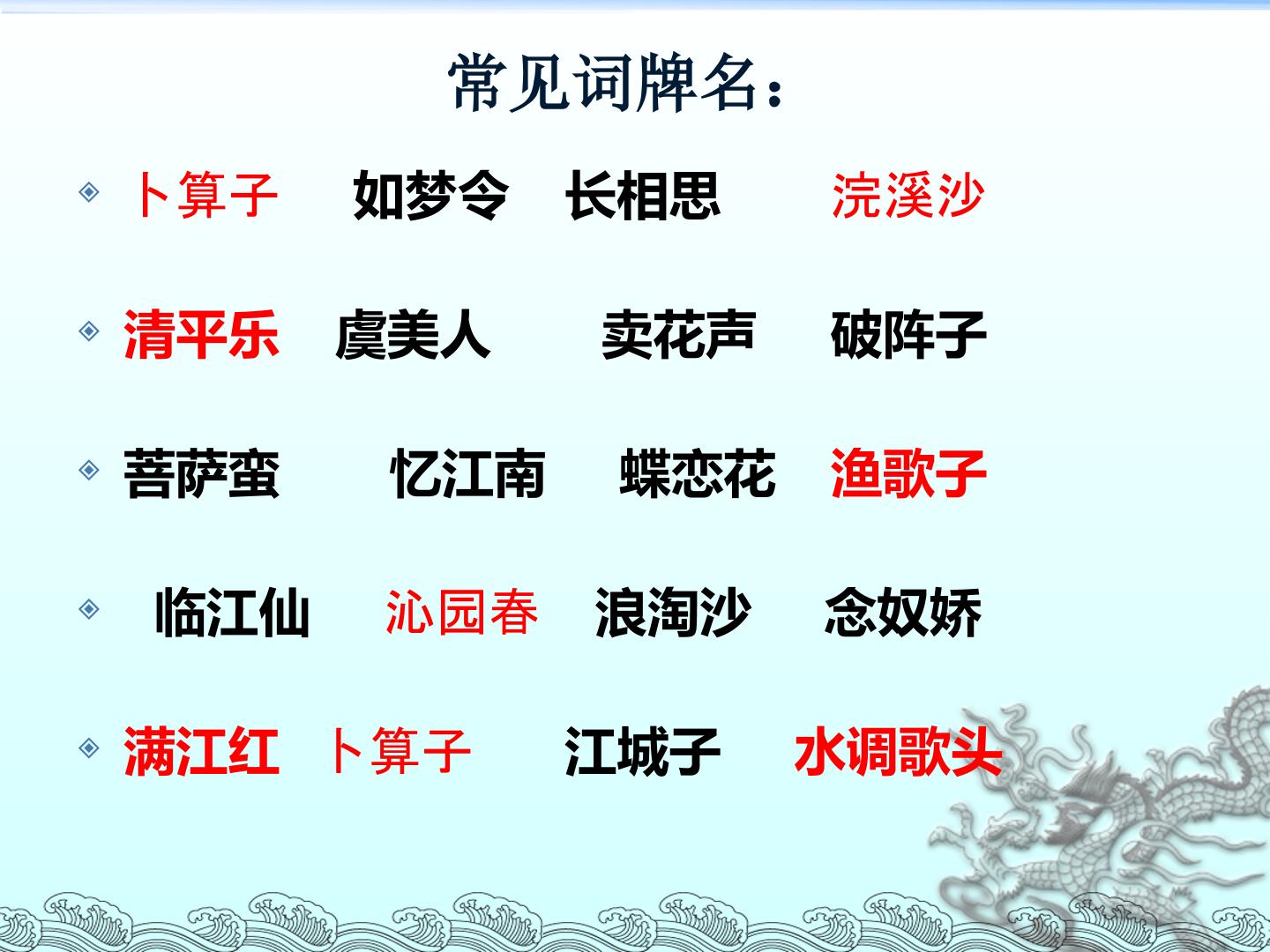 常见词牌名：

卜算子 如梦令 长相思 浣溪沙

清平乐 虞美人 卖花声 破阵子

菩萨蛮 忆江南 蝶恋花 渔歌子

临江仙 沁园春 浪淘沙 念奴娇

满江红 卜算子 江城子 水调歌头